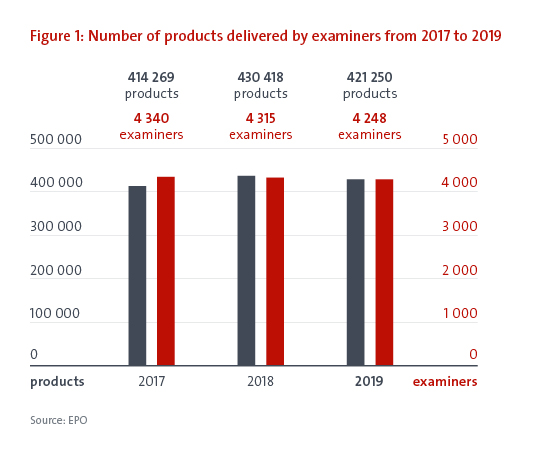 Figure 1: Number of products delivered by examiners from 2017 to 2019

414 269 products
4 340 examiners

430 418 products
4 315 examiners

421 250 products
4 248 examiners

500 000
400 000
300 000
200 000
100 000
0

5 000
4 000
3 000
2 000
1 000
0

products 2017 2018 2019 examiners

Source: EPO